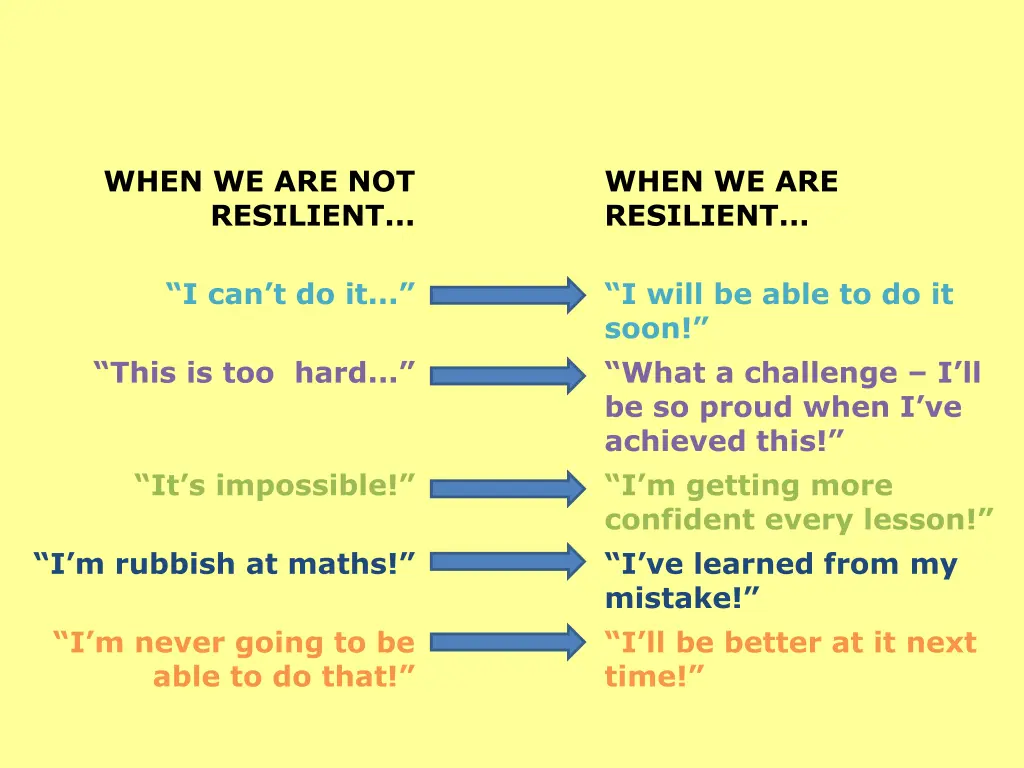 WHEN WE ARE NOT RESILIENT…

“I can’t do it...”

“This is too hard...”

“It’s impossible!”

“I’m rubbish at maths!”

“I’m never going to be able to do that!”

WHEN WE ARE RESILIENT…

“I will be able to do it soon!”

“What a challenge – I’ll be so proud when I’ve achieved this!”

“I’m getting more confident every lesson!”

“I’ve learned from my mistake!”

“I’ll be better at it next time!”